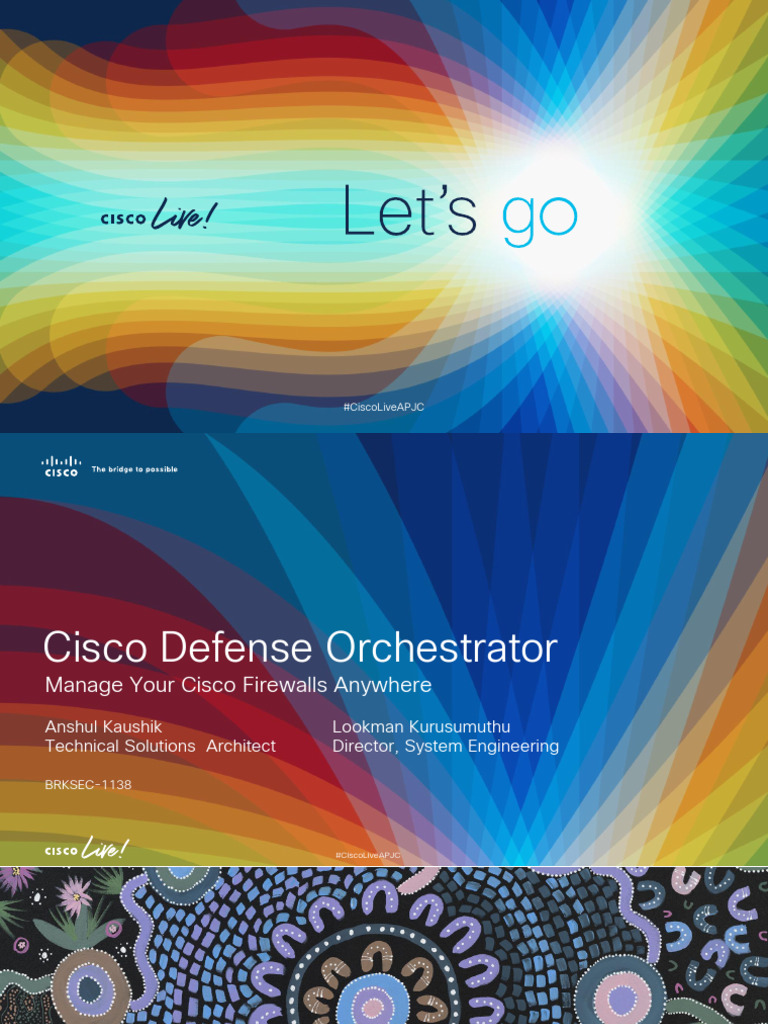 CISCO Live!

Let's go

#CiscoLiveAPJC

CISCO The bridge to possible

Cisco Defense Orchestrator

Manage Your Cisco Firewalls Anywhere

Anshul Kaushik
Technical Solutions Architect

Lookman Kurusumuthu
Director, System Engineering

BRKSEC-1138

CISCO Live!

#CiscoLiveAPJC